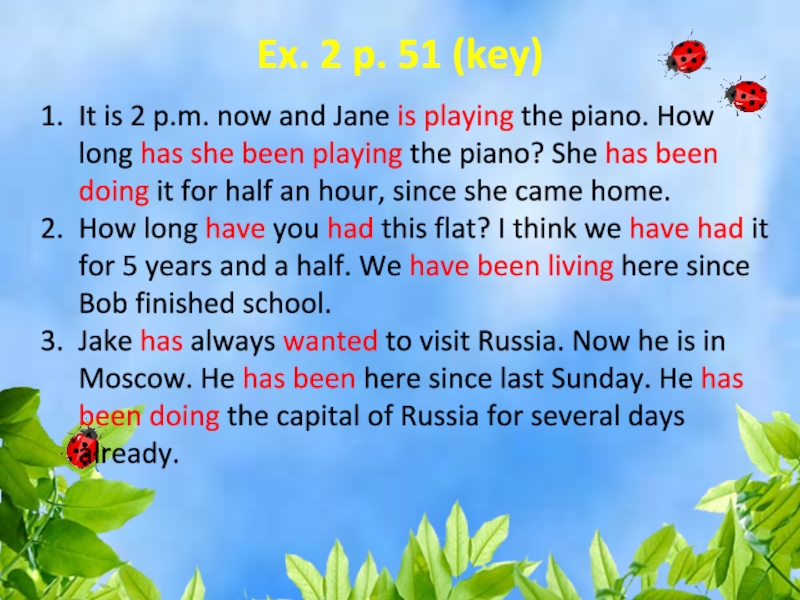 Ex. 2 p. 51 (key)

1. It is 2 p.m. now and Jane is playing the piano. How long has she been playing the piano? She has been doing it for half an hour, since she came home.
2. How long have you had this flat? I think we have had it for 5 years and a half. We have been living here since Bob finished school.
3. Jake has always wanted to visit Russia. Now he is in Moscow. He has been here since last Sunday. He has been doing the capital of Russia for several days already.